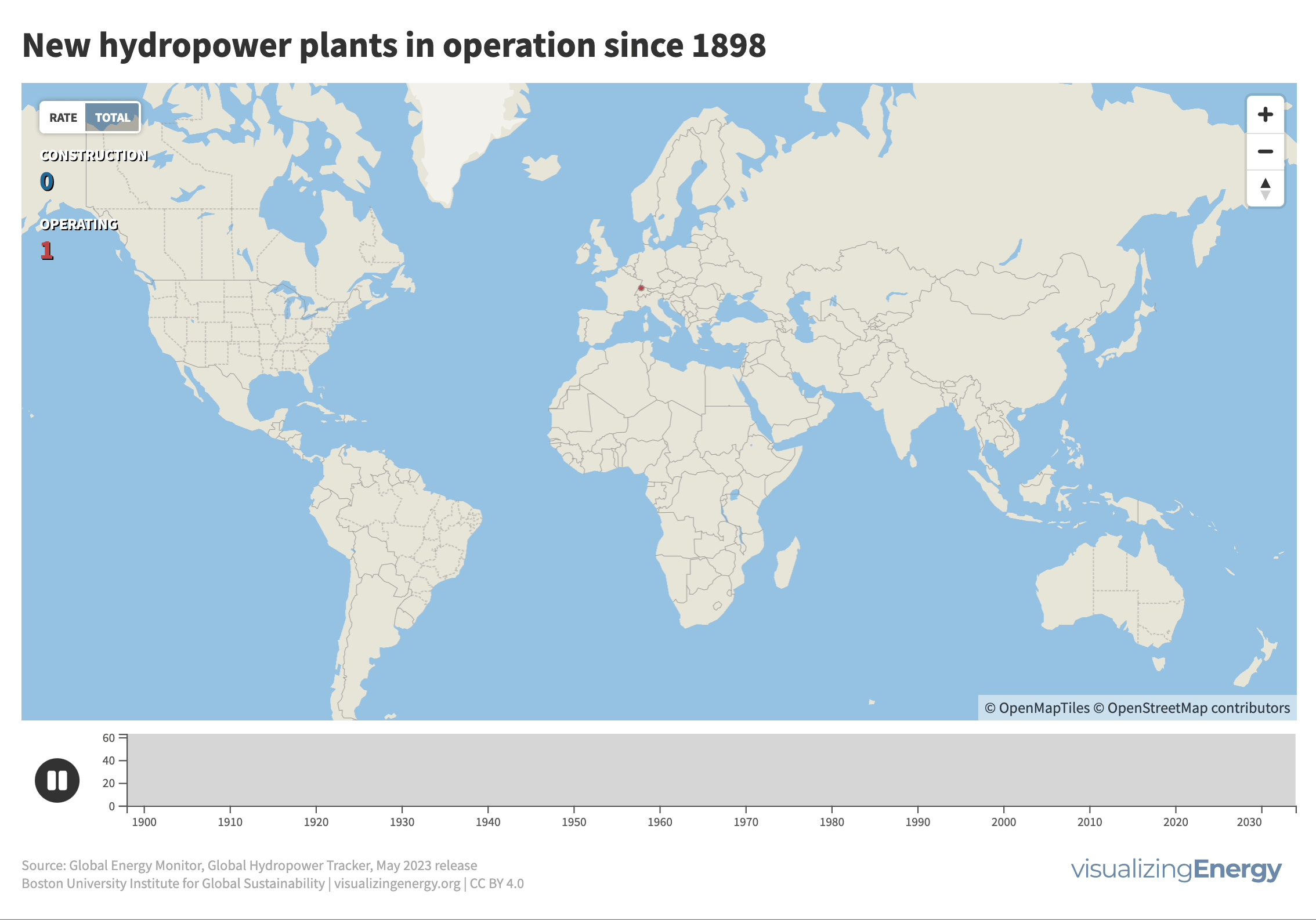 New hydropower plants in operation since 1898

RATE TOTAL

CONSTRUCTION
0

OPERATING
1

+
−

© OpenMapTiles © OpenStreetMap contributors

60
40
20
0

1900 1910 1920 1930 1940 1950 1960 1970 1980 1990 2000 2010 2020 2030

Source: Global Energy Monitor, Global Hydropower Tracker, May 2023 release
Boston University Institute for Global Sustainability | visualizingenergy.org | CC BY 4.0

visualizingEnergy